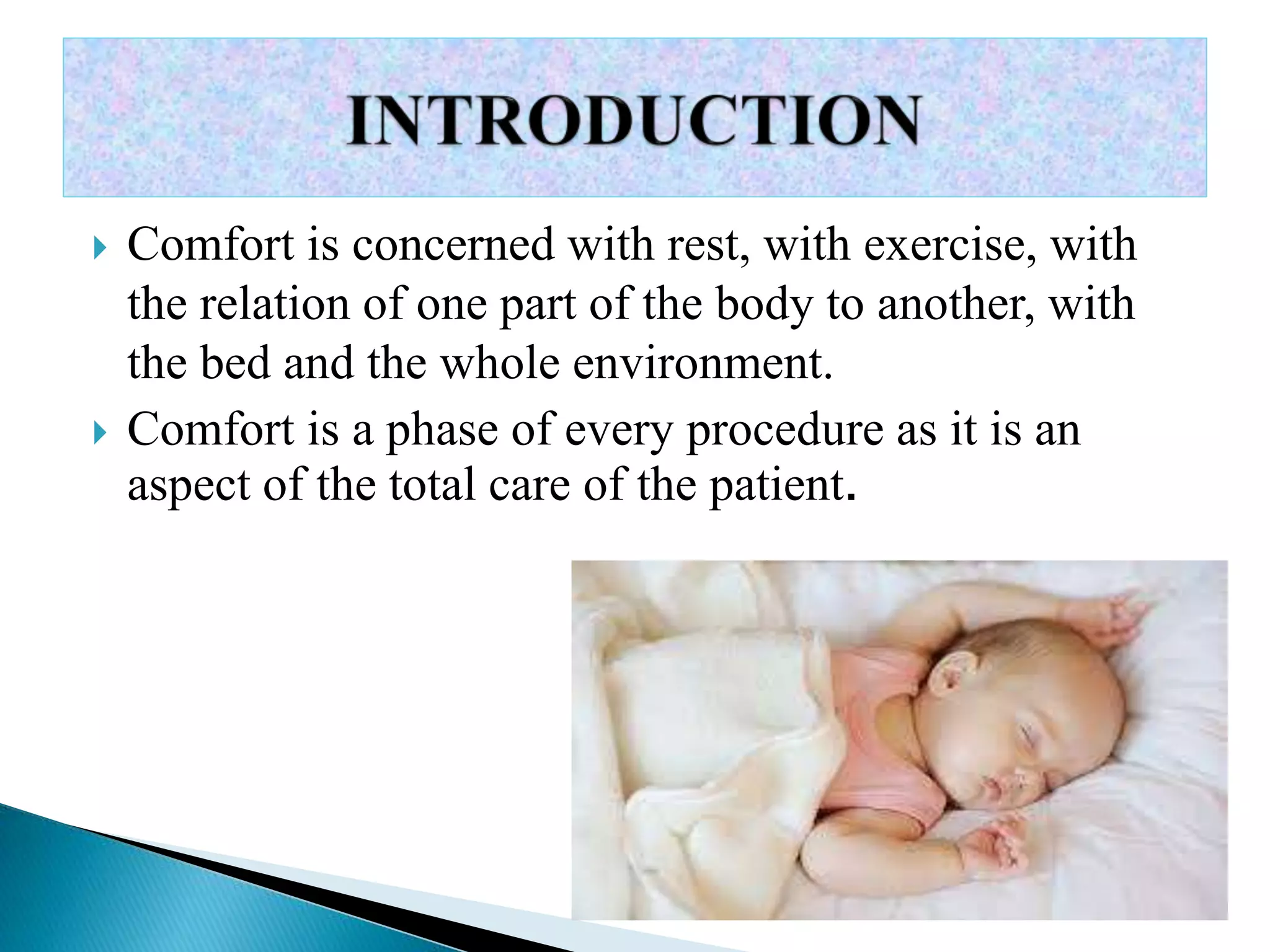 INTRODUCTION

Comfort is concerned with rest, with exercise, with the relation of one part of the body to another, with the bed and the whole environment.

Comfort is a phase of every procedure as it is an aspect of the total care of the patient.